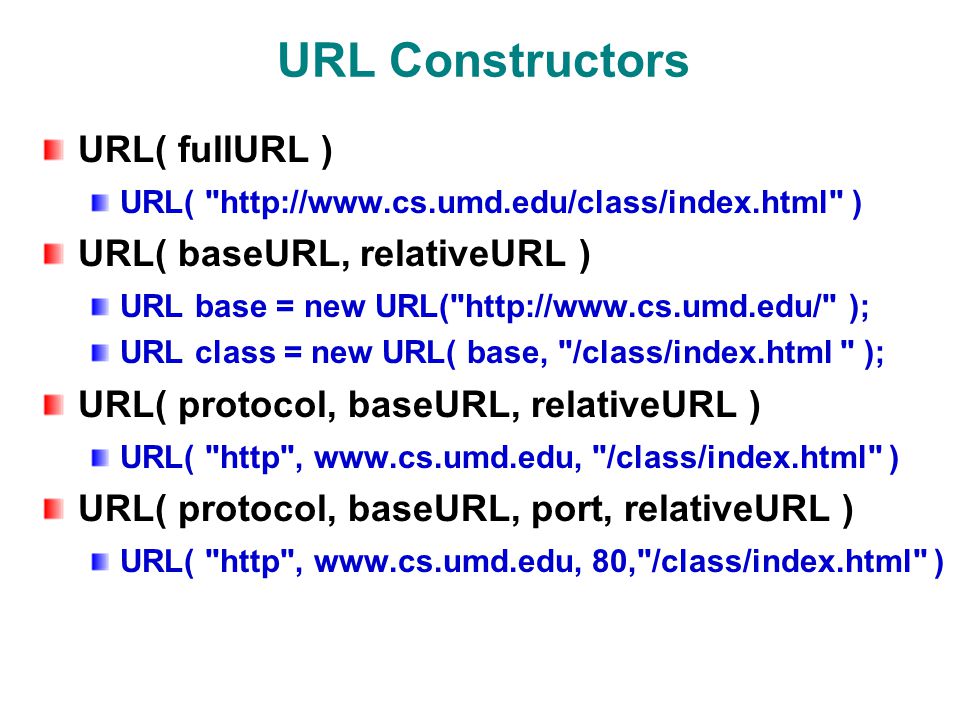 URL Constructors

URL( fullURL )

URL( "http://www.cs.umd.edu/class/index.html" )

URL( baseURL, relativeURL )

URL base = new URL("http://www.cs.umd.edu/" );

URL class = new URL( base, "/class/index.html " );

URL( protocol, baseURL, relativeURL )

URL( "http", www.cs.umd.edu, "/class/index.html" )

URL( protocol, baseURL, port, relativeURL )

URL( "http", www.cs.umd.edu, 80,"/class/index.html" )